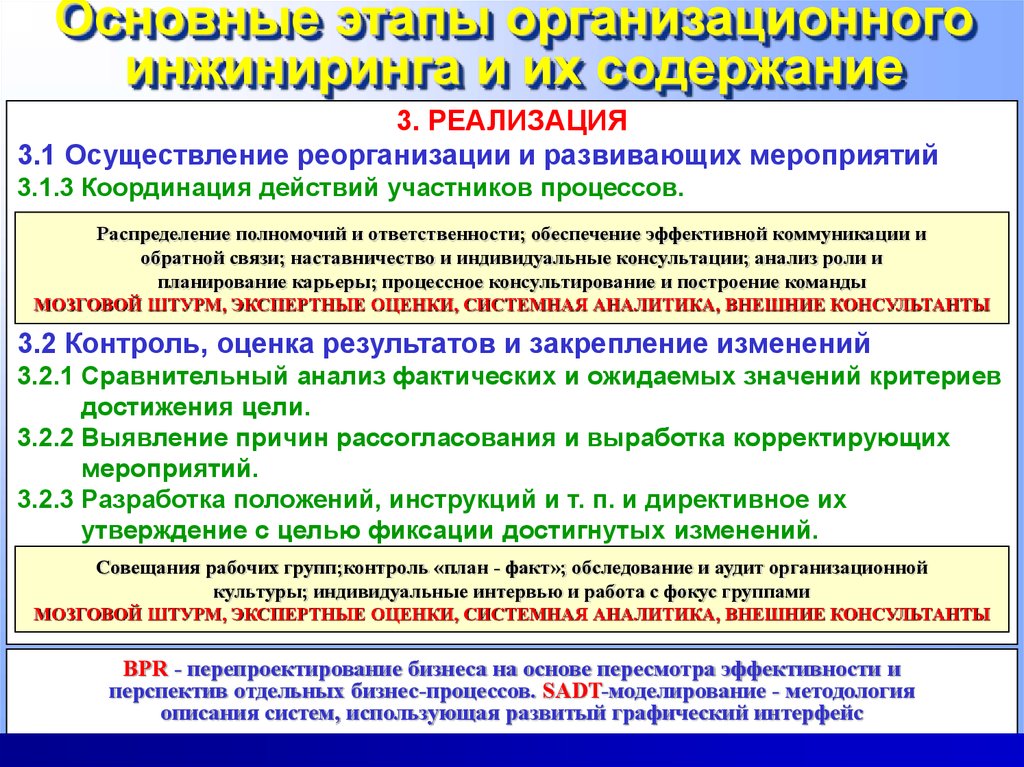 Основные этапы организационного инжиниринга и их содержание

3. РЕАЛИЗАЦИЯ

3.1 Осуществление реорганизации и развивающих мероприятий

3.1.3 Координация действий участников процессов.

Распределение полномочий и ответственности; обеспечение эффективной коммуникации и обратной связи; наставничество и индивидуальные консультации; анализ роли и планирование карьеры; процессное консультирование и построение команды
МОЗГОВОЙ ШТУРМ, ЭКСПЕРТНЫЕ ОЦЕНКИ, СИСТЕМНАЯ АНАЛИТИКА, ВНЕШНИЕ КОНСУЛЬТАНТЫ

3.2 Контроль, оценка результатов и закрепление изменений

3.2.1 Сравнительный анализ фактических и ожидаемых значений критериев достижения цели.

3.2.2 Выявление причин рассогласования и выработка корректирующих мероприятий.

3.2.3 Разработка положений, инструкций и т. п. и директивное их утверждение с целью фиксации достигнутых изменений.

Совещания рабочих групп;контроль «план - факт»; обследование и аудит организационной культуры; индивидуальные интервью и работа с фокус группами
МОЗГОВОЙ ШТУРМ, ЭКСПЕРТНЫЕ ОЦЕНКИ, СИСТЕМНАЯ АНАЛИТИКА, ВНЕШНИЕ КОНСУЛЬТАНТЫ

BPR - перепроектирование бизнеса на основе пересмотра эффективности и перспектив отдельных бизнес-процессов. SADT-моделирование - методология описания систем, использующая развитый графический интерфейс